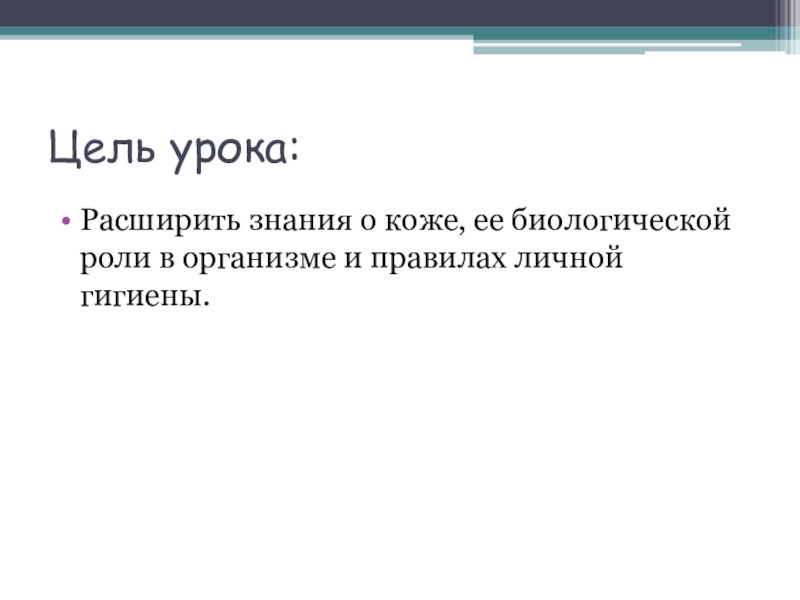 Цель урока:

• Расширить знания о коже, ее биологической роли в организме и правилах личной гигиены.